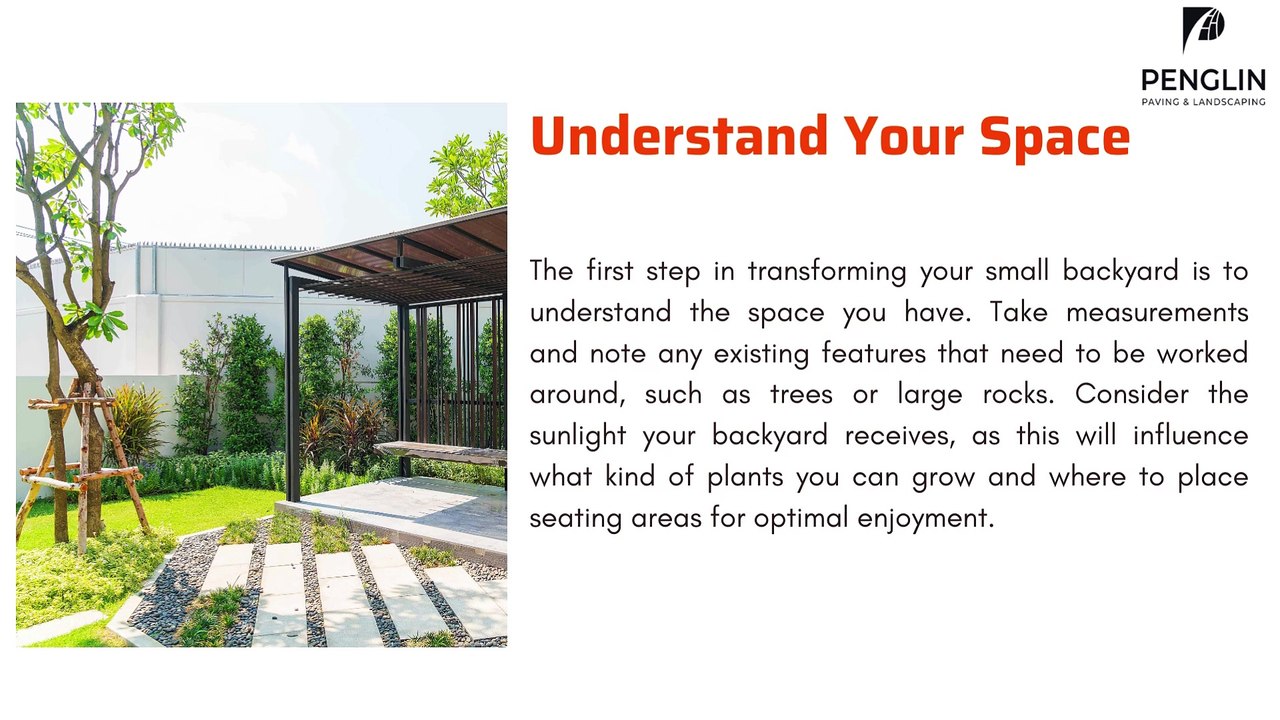 PENGLIN
PAVING & LANDSCAPING

Understand Your Space

The first step in transforming your small backyard is to understand the space you have. Take measurements and note any existing features that need to be worked around, such as trees or large rocks. Consider the sunlight your backyard receives, as this will influence what kind of plants you can grow and where to place seating areas for optimal enjoyment.